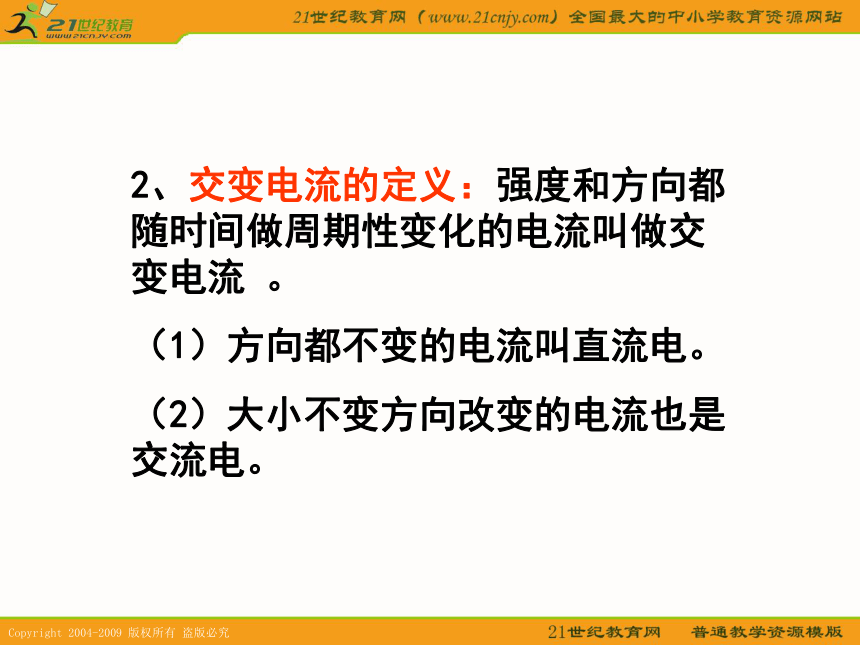 21世纪教育
www.21cnjy.com

21世纪教育网（www.21cnjy.com）全国最大的中小学教育资源网站

2、交变电流的定义：强度和方向都随时间做周期性变化的电流叫做交变电流 。

（1）方向都不变的电流叫直流电。

（2）大小不变方向改变的电流也是交流电。

Copyright 2004-2009 版权所有 盗版必究

21世纪教育网　普通教学资源模版